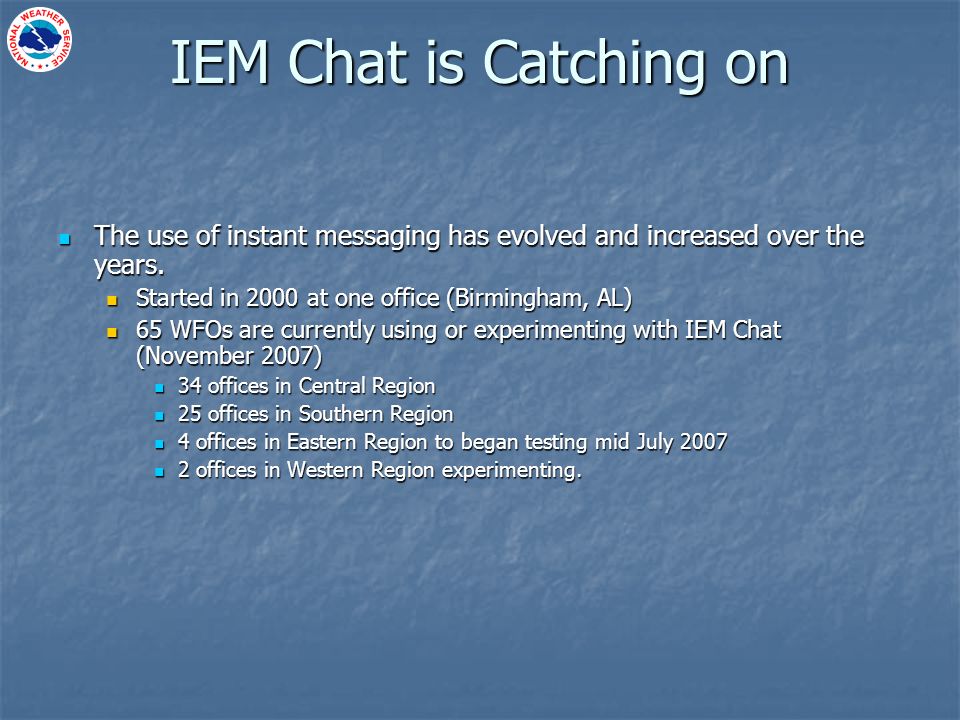 NATIONAL WEATHER SERVICE

IEM Chat is Catching on

The use of instant messaging has evolved and increased over the years.

Started in 2000 at one office (Birmingham, AL)

65 WFOs are currently using or experimenting with IEM Chat (November 2007)

34 offices in Central Region

25 offices in Southern Region

4 offices in Eastern Region to began testing mid July 2007

2 offices in Western Region experimenting.